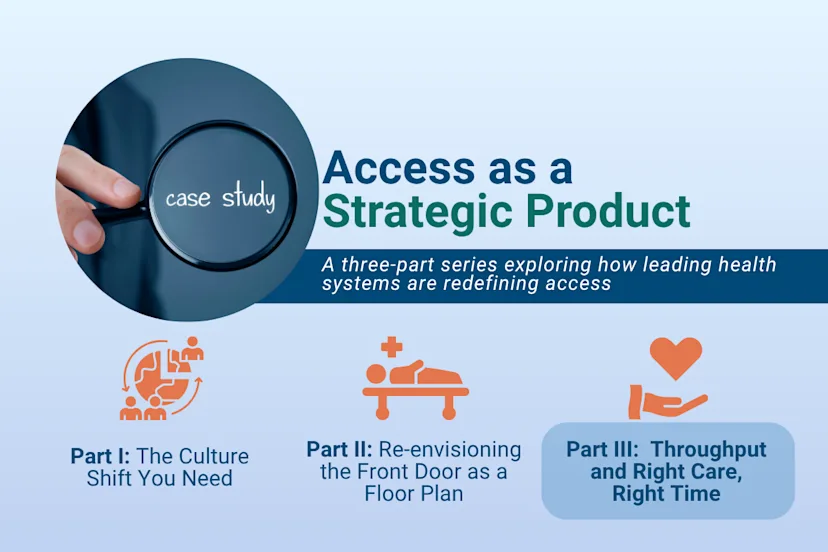 case study

Access as a Strategic Product

A three-part series exploring how leading health systems are redefining access

Part I: The Culture Shift You Need

Part II: Re-envisioning the Front Door as a Floor Plan

Part III: Throughput and Right Care, Right Time